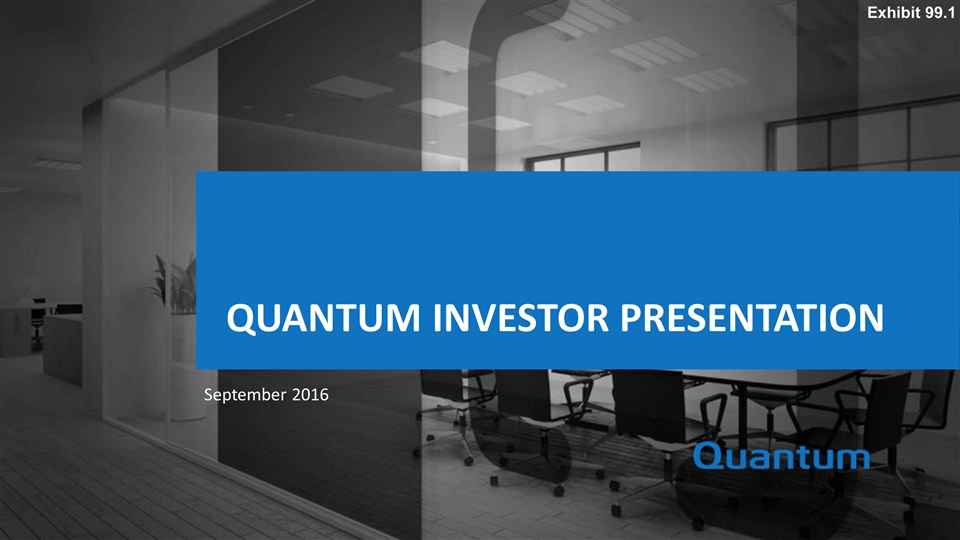 Exhibit 99.1

QUANTUM INVESTOR PRESENTATION

September 2016

Quantum